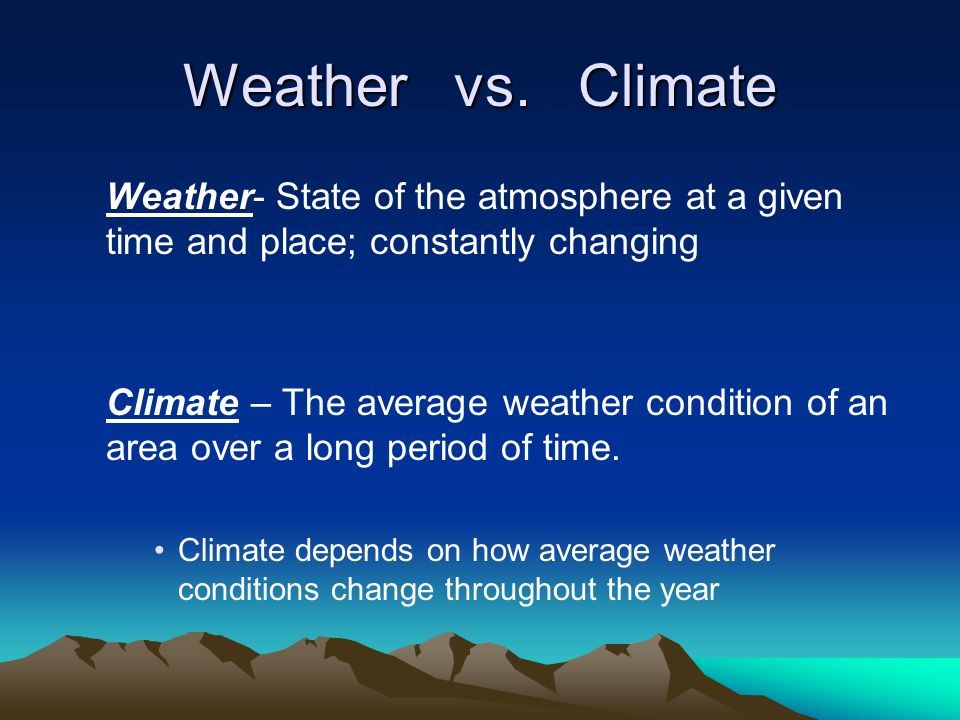 Weather vs. Climate

Weather- State of the atmosphere at a given time and place; constantly changing

Climate – The average weather condition of an area over a long period of time.

• Climate depends on how average weather conditions change throughout the year